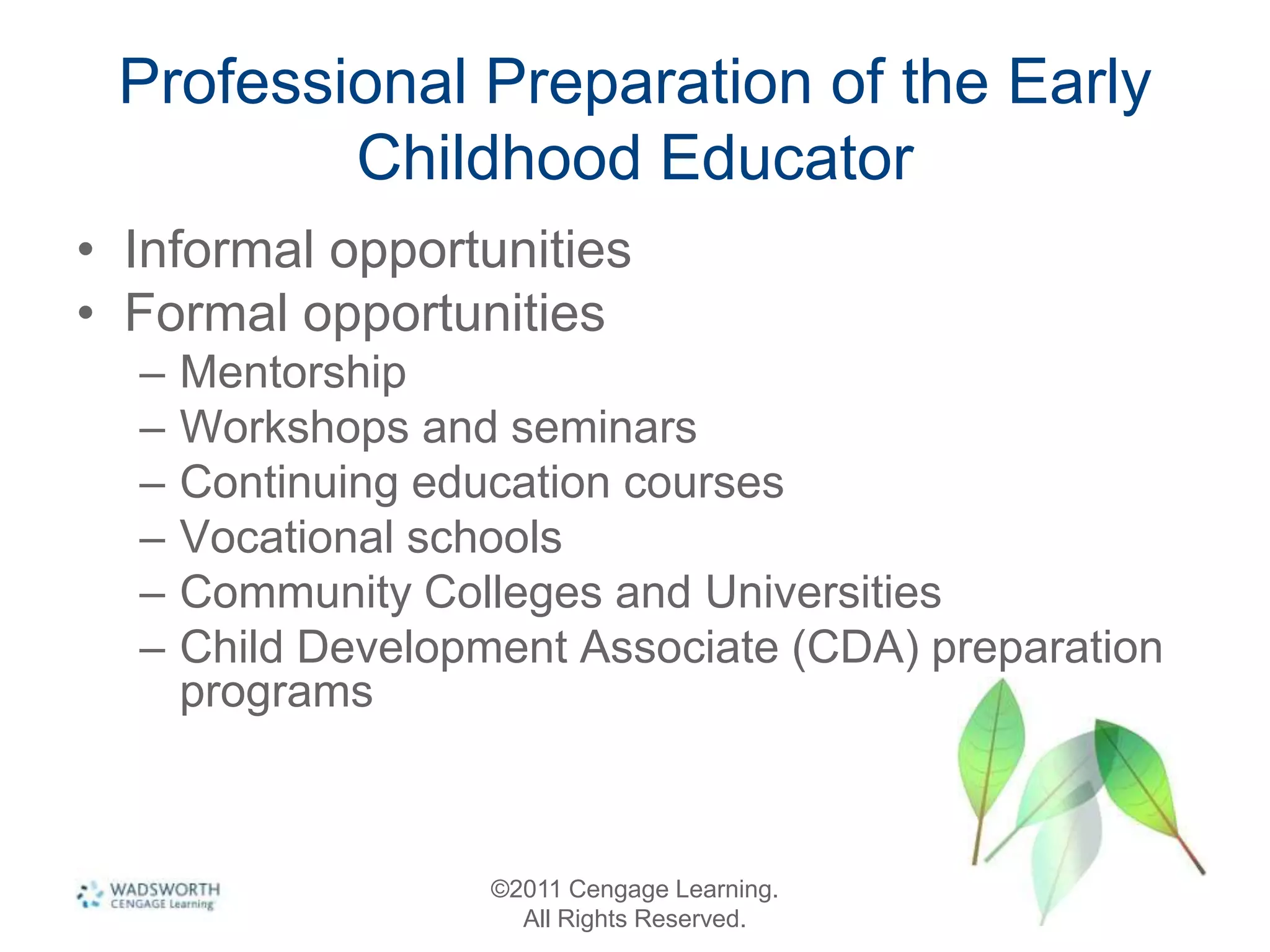 Professional Preparation of the Early Childhood Educator

• Informal opportunities
• Formal opportunities
– Mentorship
– Workshops and seminars
– Continuing education courses
– Vocational schools
– Community Colleges and Universities
– Child Development Associate (CDA) preparation programs

WADSWORTH
CENGAGE Learning

©2011 Cengage Learning.
All Rights Reserved.